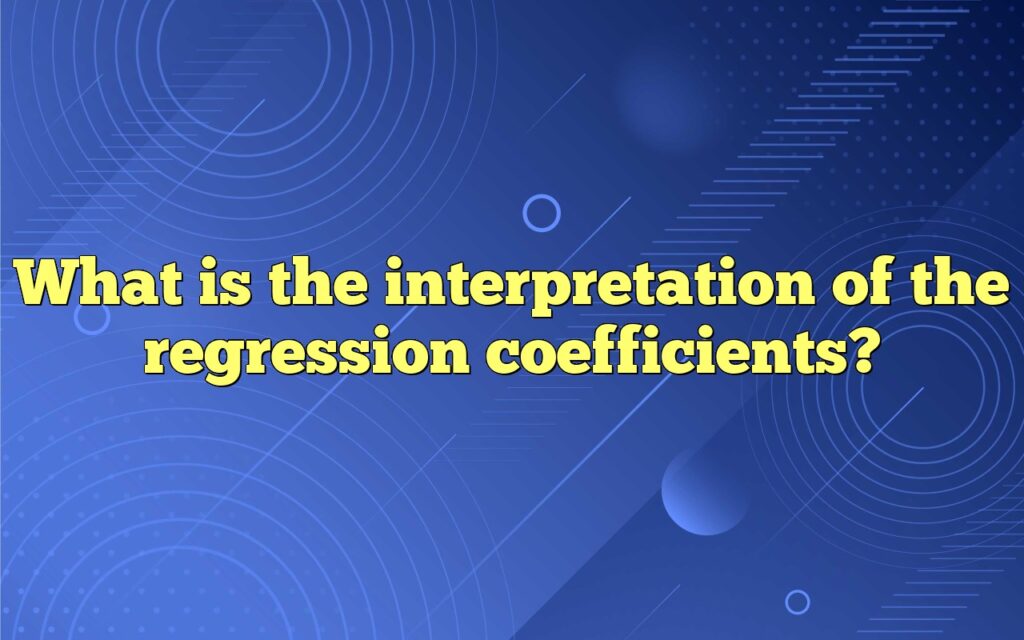 What is the interpretation of the regression coefficients?